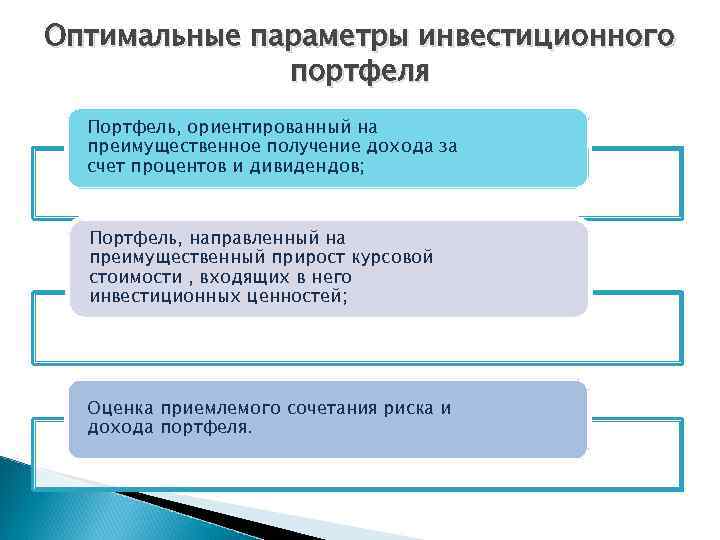 Оптимальные параметры инвестиционного портфеля

Портфель, ориентированный на преимущественное получение дохода за счет процентов и дивидендов;

Портфель, направленный на преимущественный прирост курсовой стоимости , входящих в него инвестиционных ценностей;

Оценка приемлемого сочетания риска и дохода портфеля.